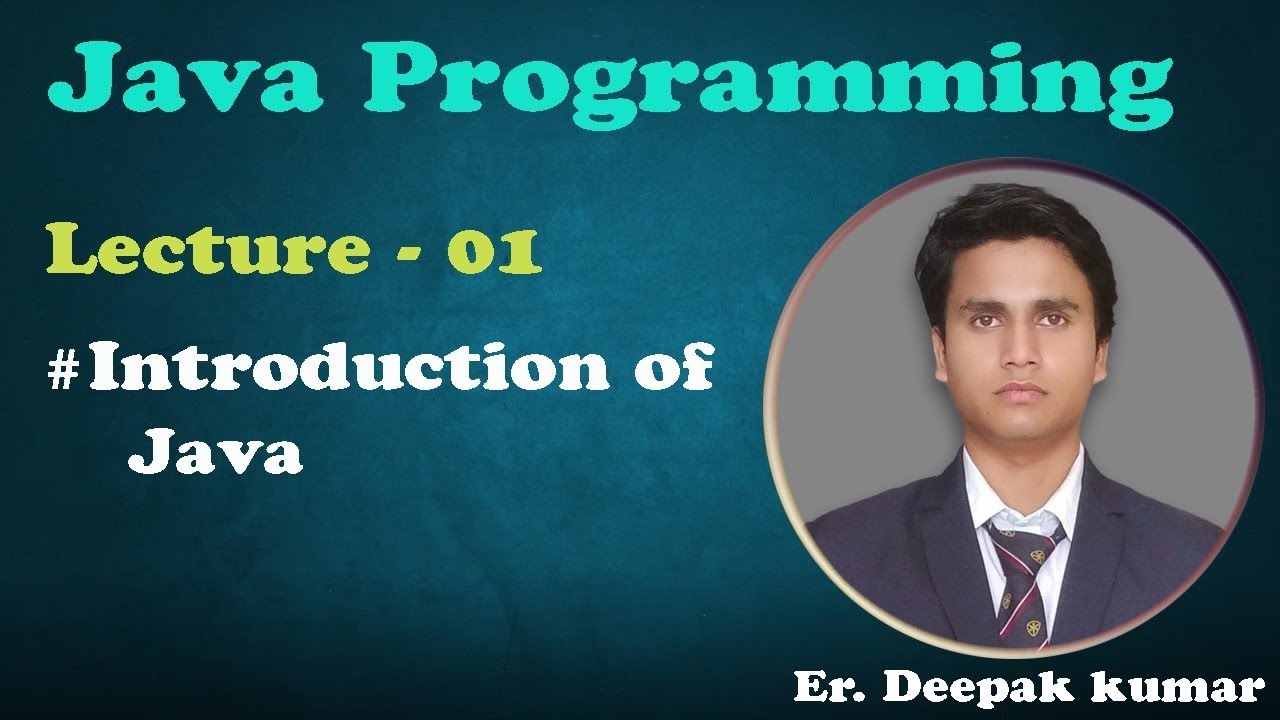 Java Programming

Lecture - 01

#Introduction of Java

Er. Deepak kumar